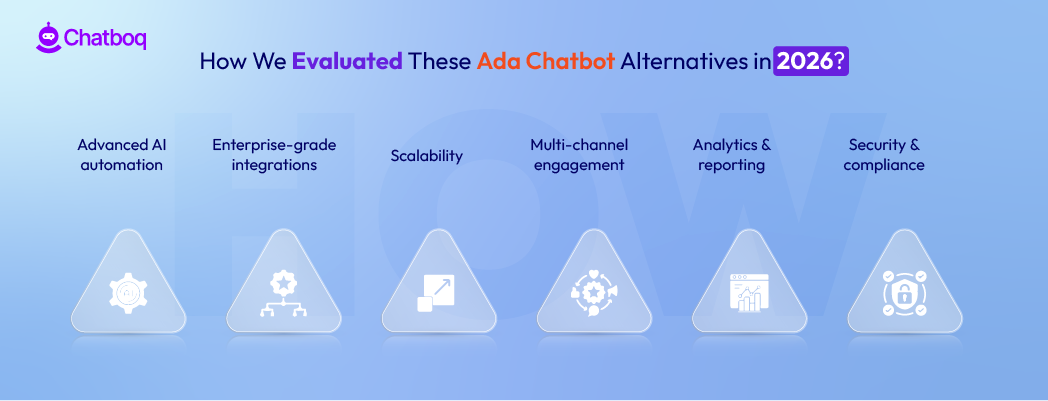 Chatboq

How We Evaluated These Ada Chatbot Alternatives in 2026?

HOW

Advanced AI automation

Enterprise-grade integrations

Scalability

Multi-channel engagement

Analytics & reporting

Security & compliance